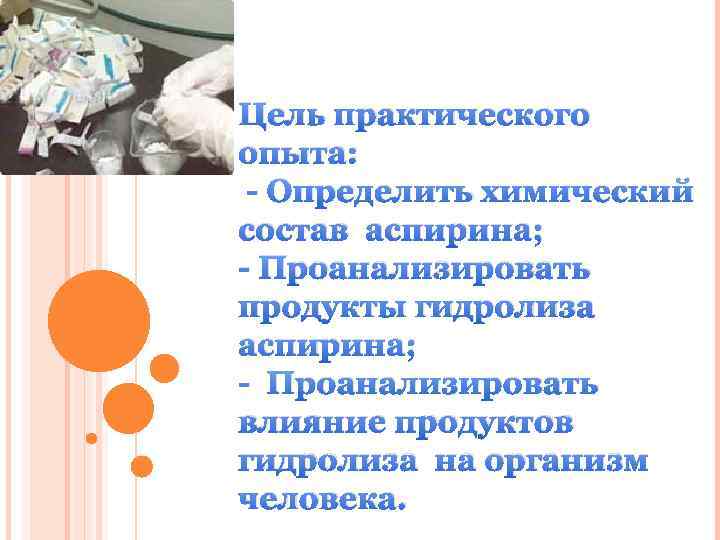 Цель практического опыта:
- Определить химический состав аспирина;
- Проанализировать продукты гидролиза аспирина;
- Проанализировать влияние продуктов гидролиза на организм человека.